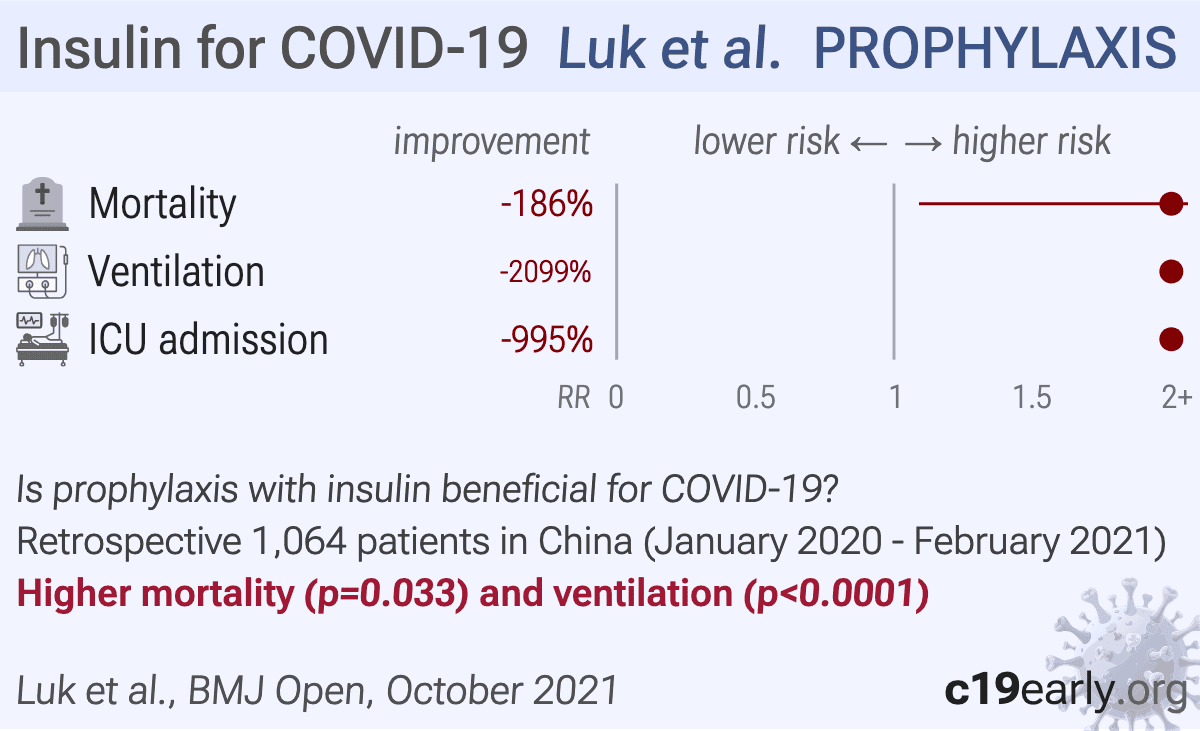 Insulin for COVID-19 Luk et al. PROPHYLAXIS

improvement lower risk ← → higher risk

Mortality -186%

Ventilation -2099%

ICU admission -995%

RR 0 0.5 1 1.5 2+

Is prophylaxis with insulin beneficial for COVID-19?
Retrospective 1,064 patients in China (January 2020 - February 2021)
Higher mortality (p=0.033) and ventilation (p<0.0001)

Luk et al., BMJ Open, October 2021

c19early.org